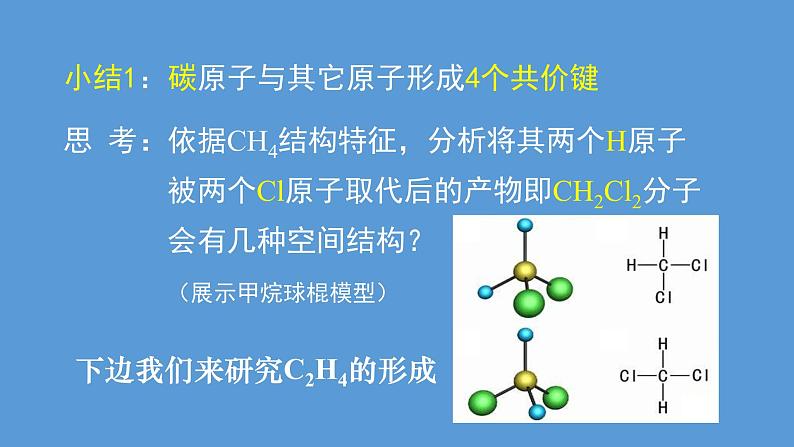 小结1：碳原子与其它原子形成4个共价键

思 考：依据$CH_4$结构特征，分析将其两个H原子被两个Cl原子取代后的产物即$CH_2Cl_2$分子会有几种空间结构？

（展示甲烷球棍模型）

下边我们来研究$C_2H_4$的形成

H
H—C—Cl
Cl

H
Cl—C—Cl
H